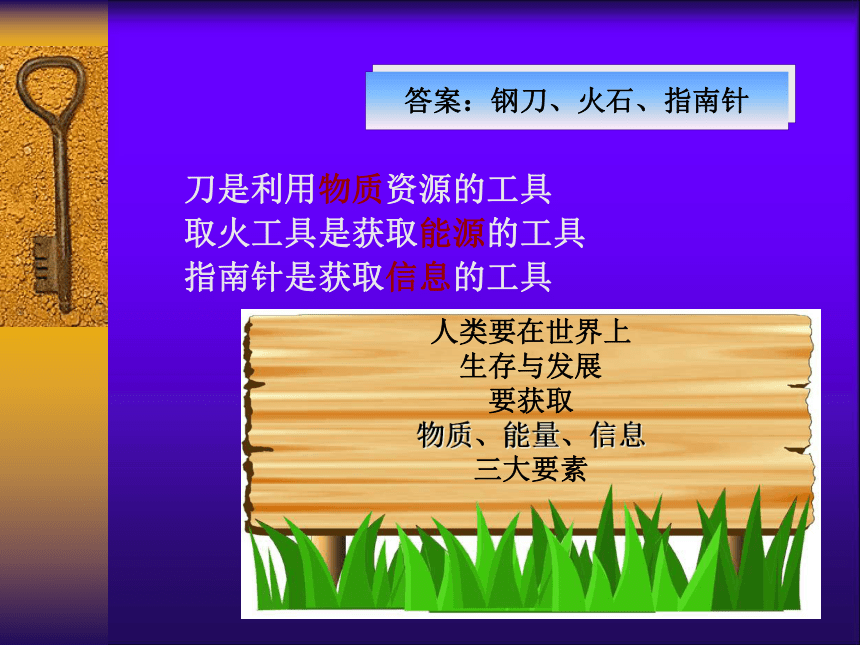 答案：钢刀、火石、指南针

刀是利用物质资源的工具
取火工具是获取能源的工具
指南针是获取信息的工具

人类要在世界上
生存与发展
要获取
物质、能量、信息
三大要素